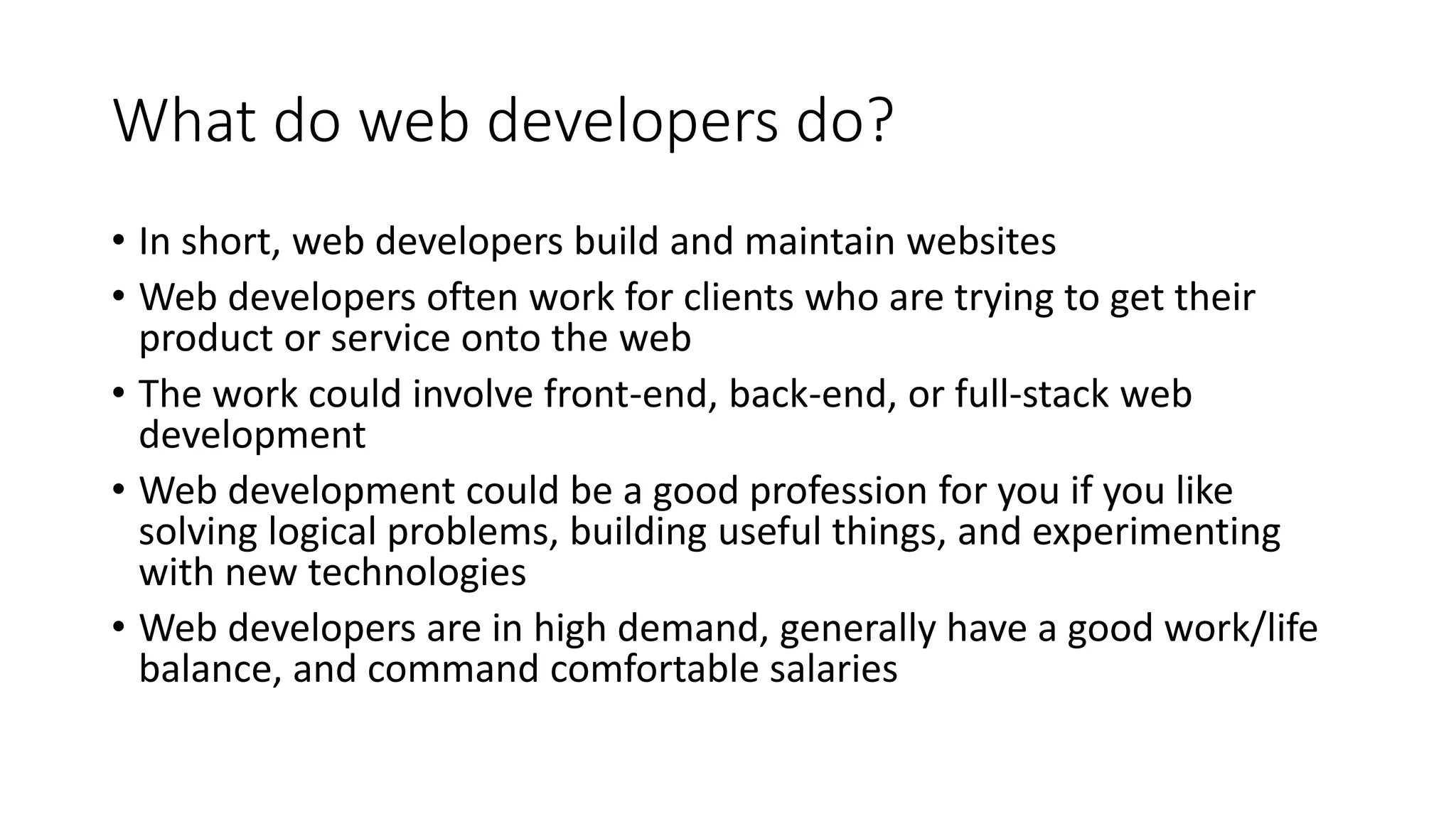 What do web developers do?

• In short, web developers build and maintain websites
• Web developers often work for clients who are trying to get their product or service onto the web
• The work could involve front-end, back-end, or full-stack web development
• Web development could be a good profession for you if you like solving logical problems, building useful things, and experimenting with new technologies
• Web developers are in high demand, generally have a good work/life balance, and command comfortable salaries